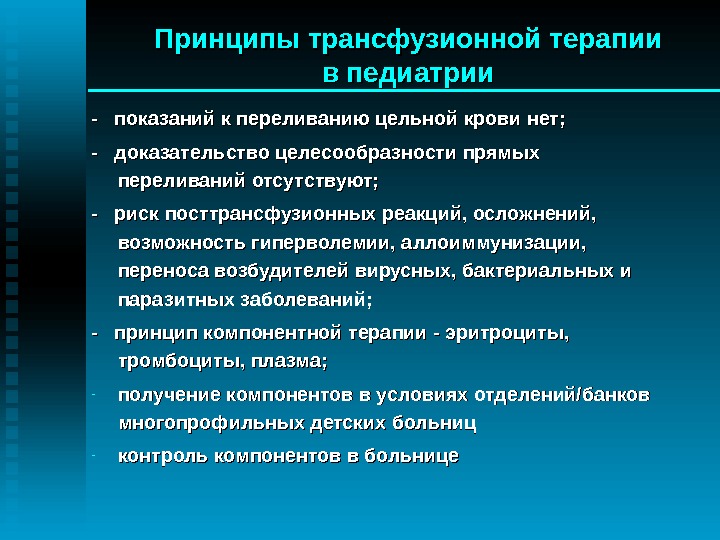 Принципы трансфузионной терапии в педиатрии

- показаний к переливанию цельной крови нет;

- доказательство целесообразности прямых переливаний отсутствуют;

- риск посттрансфузионных реакций, осложнений, возможность гиперволемии, аллоиммунизации, переноса возбудителей вирусных, бактериальных и паразитных заболеваний;

- принцип компонентной терапии - эритроциты, тромбоциты, плазма;

- получение компонентов в условиях отделений/банков многопрофильных детских больниц

- контроль компонентов в больнице